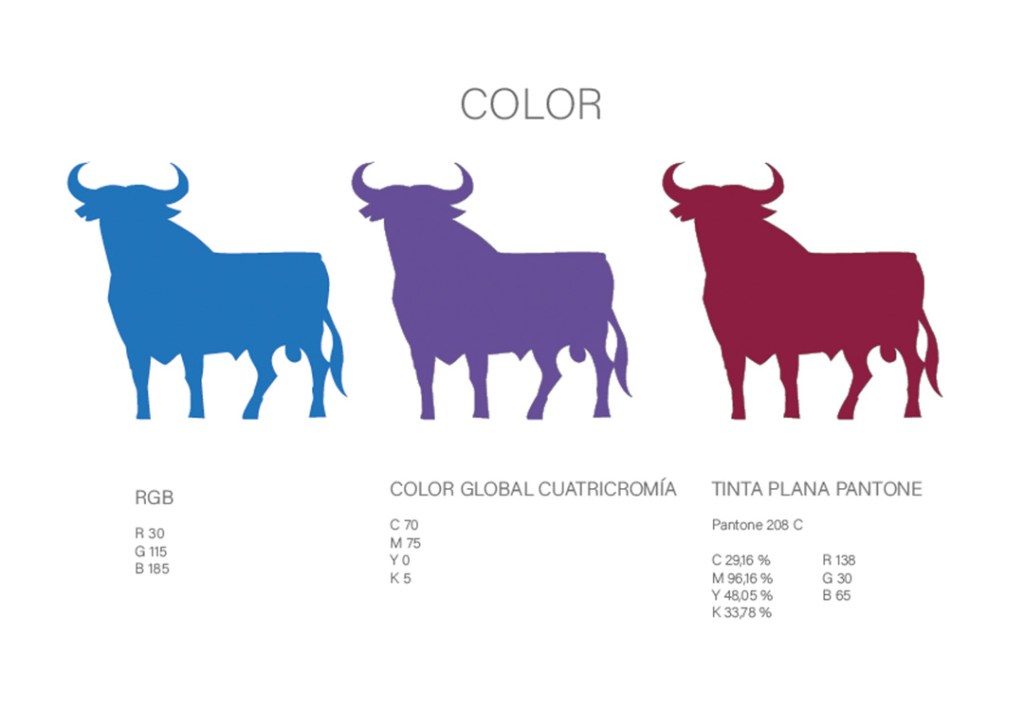 COLOR

RGB

R 30
G 115
B 185

COLOR GLOBAL CUATRICROMÍA

C 70
M 75
Y 0
K 5

TINTA PLANA PANTONE

Pantone 208 C

C 29,16 %
M 96,16 %
Y 48,05 %
K 33,78 %

R 138
G 30
B 65